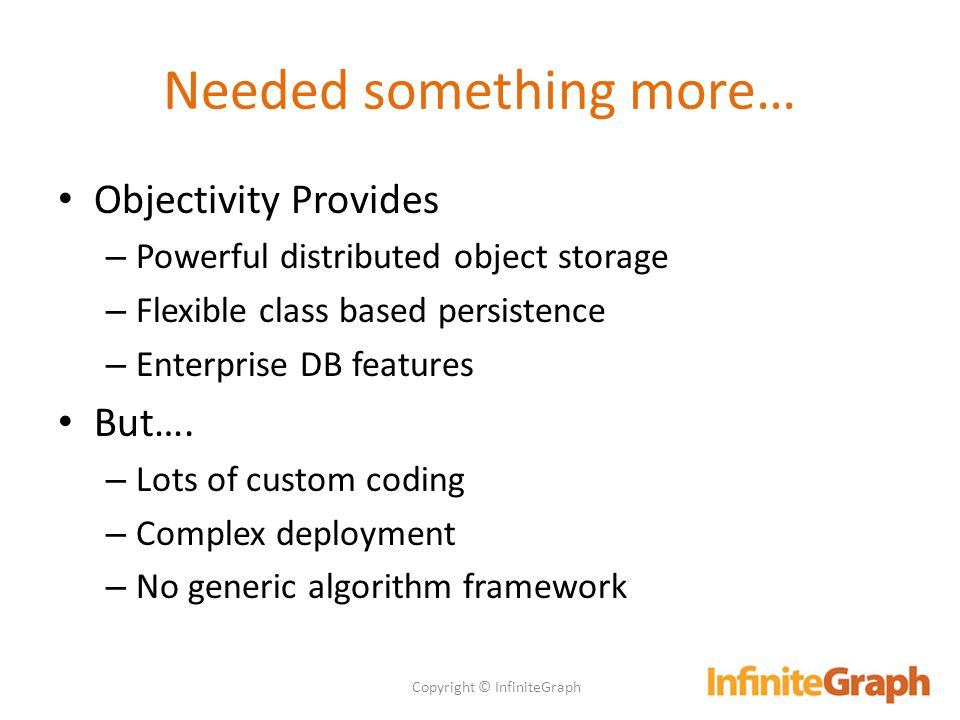 Needed something more…

• Objectivity Provides
– Powerful distributed object storage
– Flexible class based persistence
– Enterprise DB features
• But….
– Lots of custom coding
– Complex deployment
– No generic algorithm framework

Copyright © InfiniteGraph

InfiniteGraph